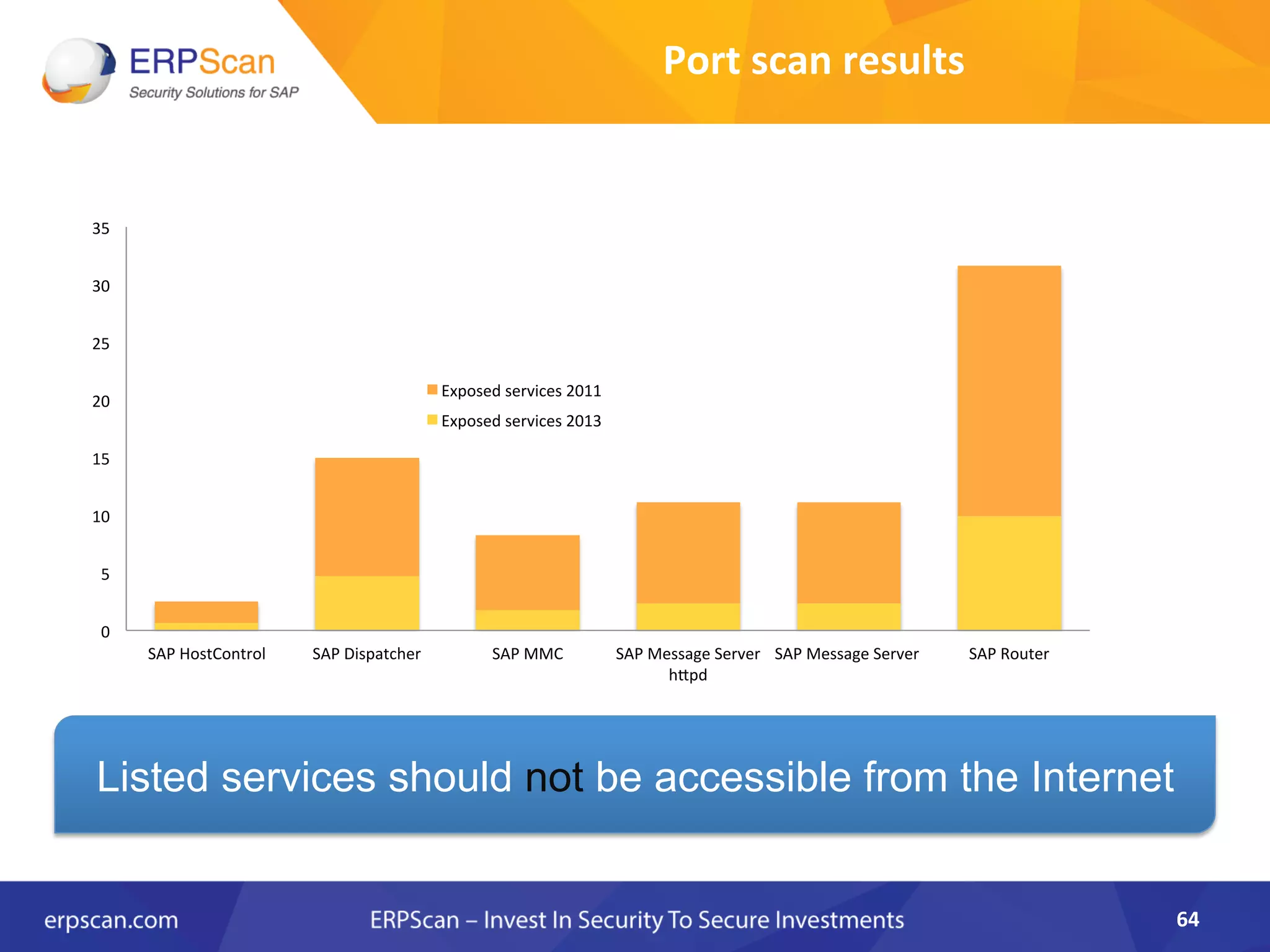 ERPScan
Security Solutions for SAP

Port scan results

35
30
25
20
15
10
5
0

Exposed services 2011
Exposed services 2013

SAP HostControl
SAP Dispatcher
SAP MMC
SAP Message Server httpd
SAP Message Server
SAP Router

Listed services should not be accessible from the Internet

erpscan.com
ERPScan – Invest In Security To Secure Investments
64